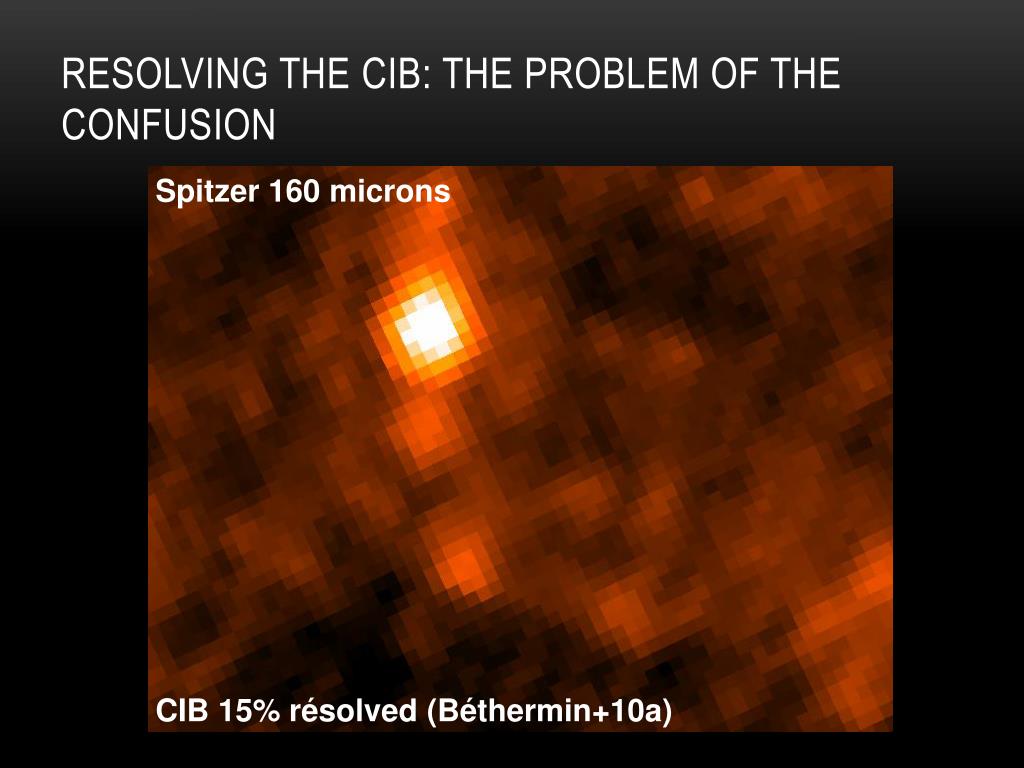 RESOLVING THE CIB: THE PROBLEM OF THE CONFUSION

Spitzer 160 microns

CIB 15% résolved (Béthermin+10a)